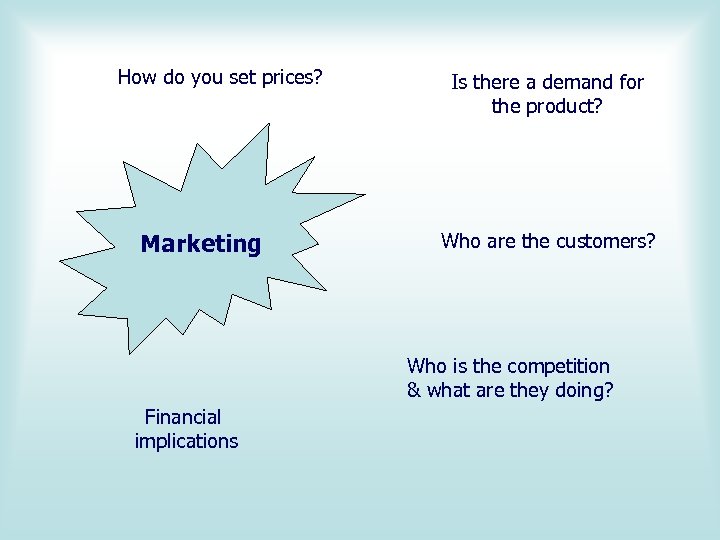 How do you set prices?

Is there a demand for the product?

Marketing

Who are the customers?

Who is the competition & what are they doing?

Financial implications